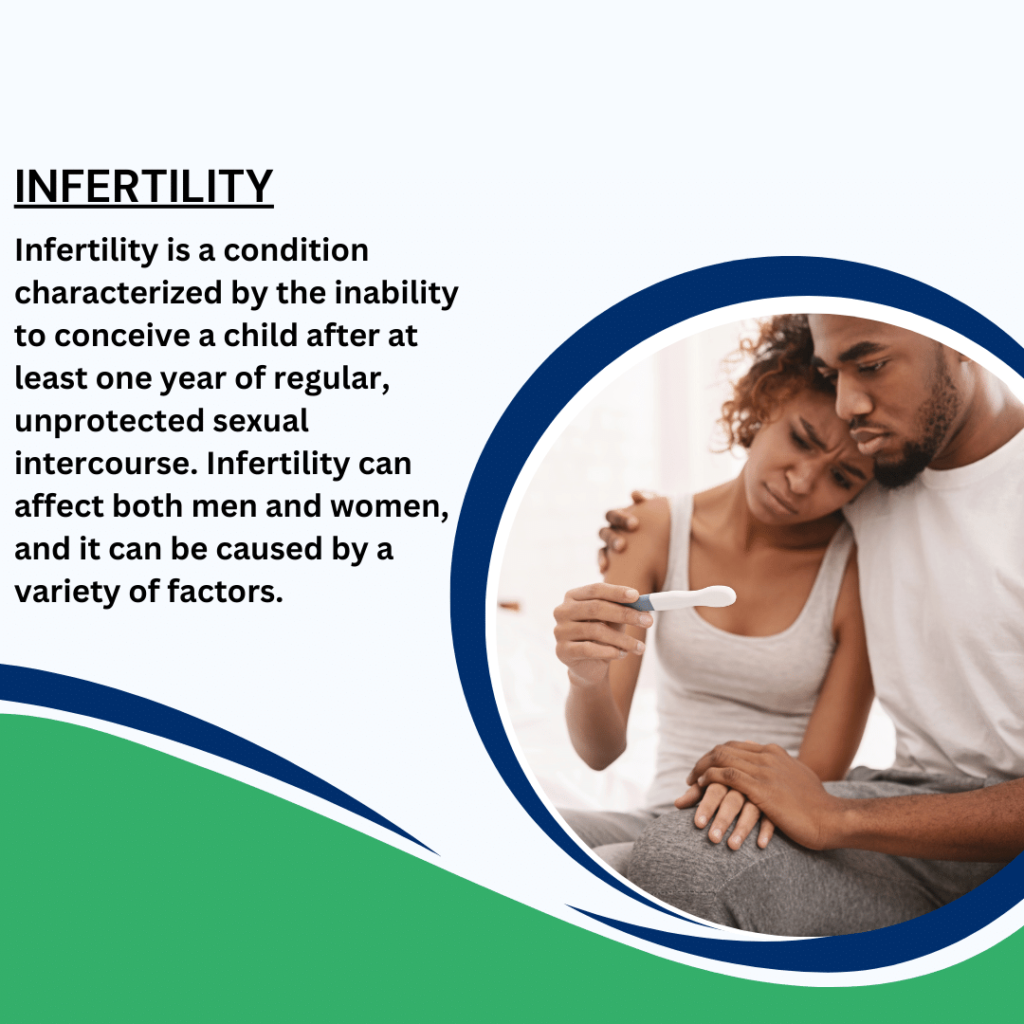 INFERTILITY

Infertility is a condition characterized by the inability to conceive a child after at least one year of regular, unprotected sexual intercourse. Infertility can affect both men and women, and it can be caused by a variety of factors.